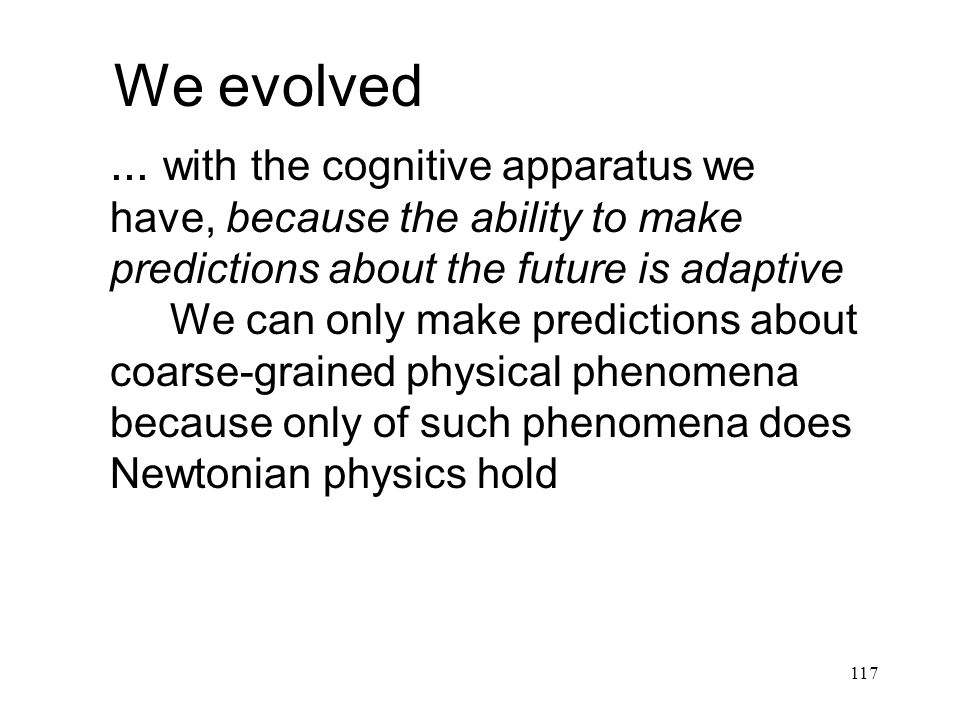 We evolved

... with the cognitive apparatus we have, because the ability to make predictions about the future is adaptive

We can only make predictions about coarse-grained physical phenomena because only of such phenomena does Newtonian physics hold

117